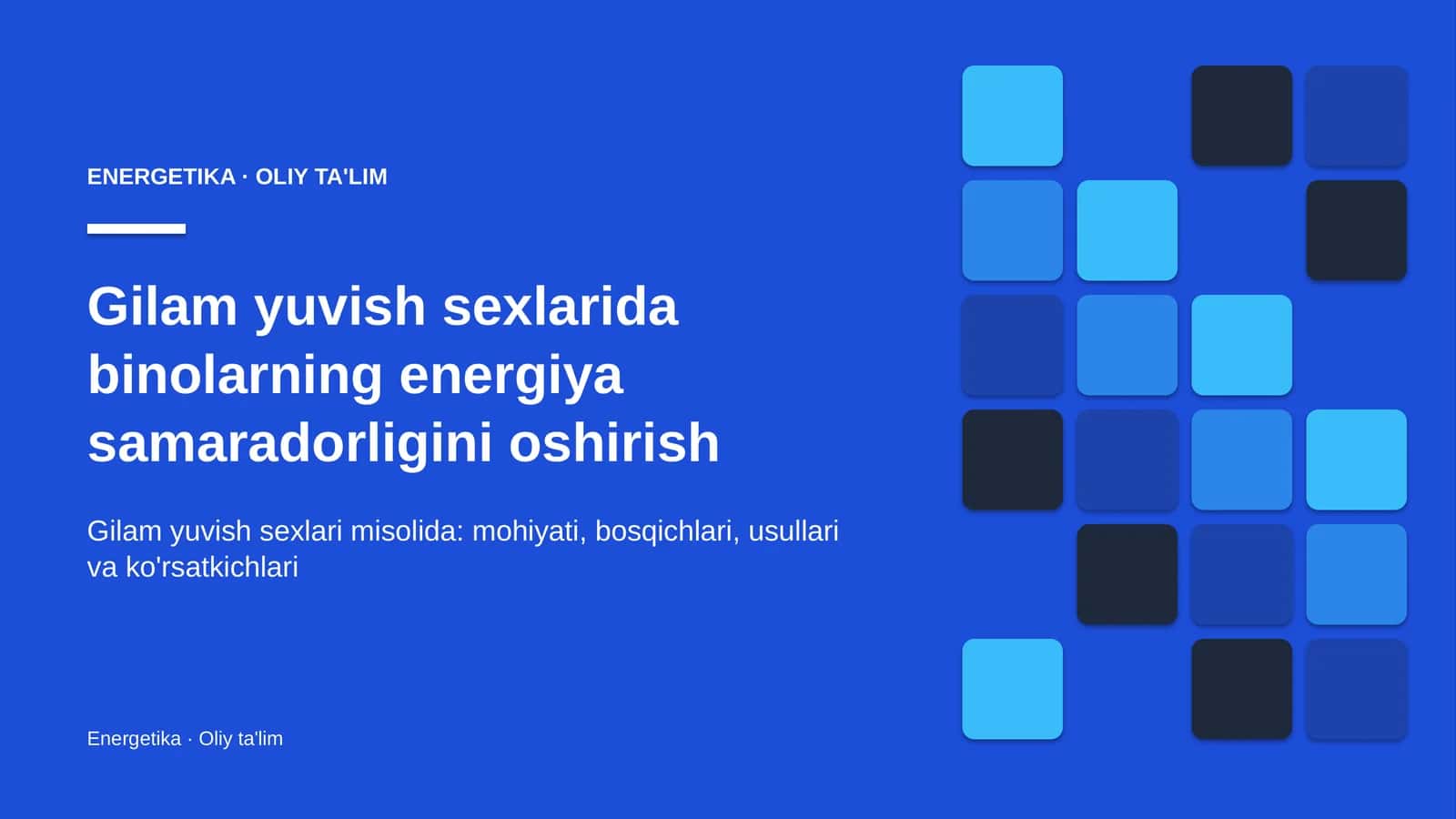 ENERGETIKA · OLIY TA'LIM

Gilam yuvish sexlarida binolarning energiya samaradorligini oshirish

Gilam yuvish sexlari misolida: mohiyati, bosqichlari, usullari va ko'rsatkichlari

Energetika · Oliy ta'lim